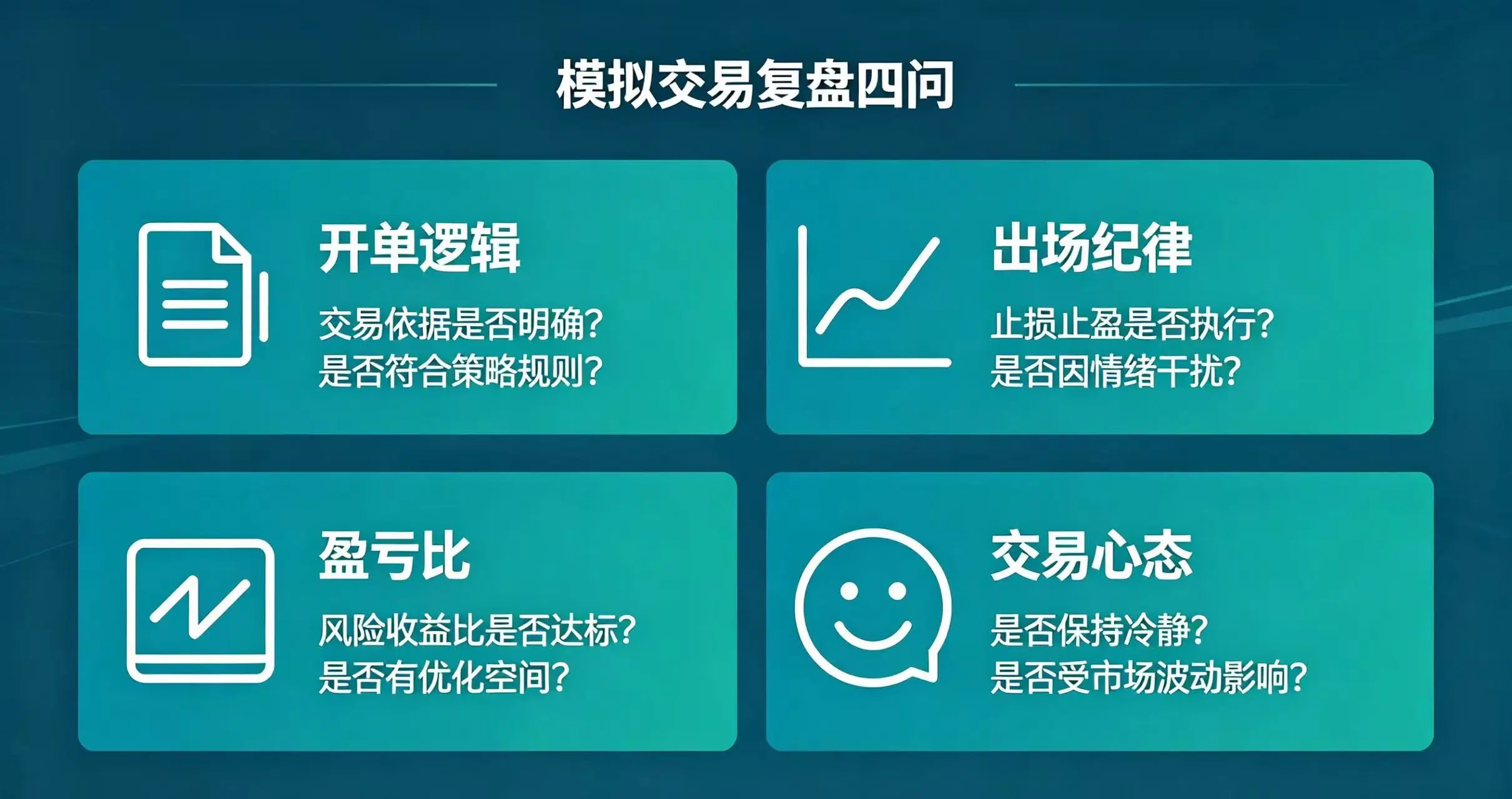 模拟交易复盘四问

开单逻辑

交易依据是否明确?
是否符合策略规则?

出场纪律

止损止盈是否执行?
是否因情绪干扰?

盈亏比

风险收益比是否达标?
是否有优化空间?

交易心态

是否保持冷静?
是否受市场波动影响?